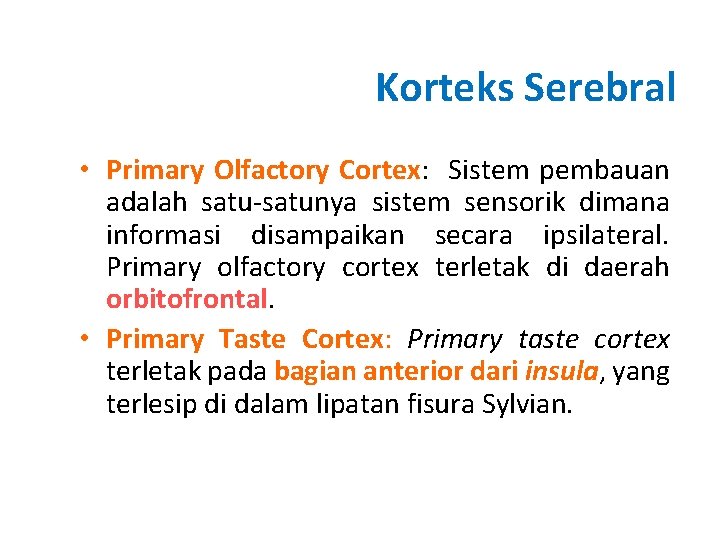 Korteks Serebral

• Primary Olfactory Cortex: Sistem pembauan adalah satu-satunya sistem sensorik dimana informasi disampaikan secara ipsilateral. Primary olfactory cortex terletak di daerah orbitofrontal.

• Primary Taste Cortex: Primary taste cortex terletak pada bagian anterior dari insula, yang terlesip di dalam lipatan fisura Sylvian.